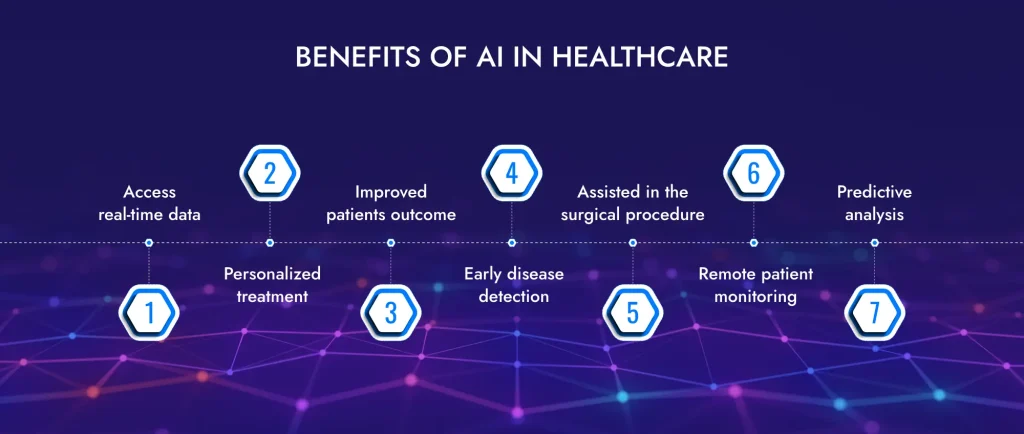 BENEFITS OF AI IN HEALTHCARE

1
Access real-time data

2
Personalized treatment

3
Improved patients outcome

4
Early disease detection

5
Assisted in the surgical procedure

6
Remote patient monitoring

7
Predictive analysis